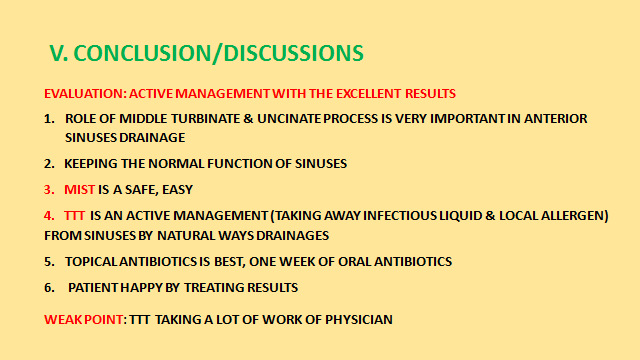 V. CONCLUSION/DISCUSSIONS

EVALUATION: ACTIVE MANAGEMENT WITH THE EXCELLENT RESULTS

1. ROLE OF MIDDLE TURBINATE & UNCINATE PROCESS IS VERY IMPORTANT IN ANTERIOR SINUSES DRAINAGE

2. KEEPING THE NORMAL FUNCTION OF SINUSES

3. MIST IS A SAFE, EASY

4. TTT IS AN ACTIVE MANAGEMENT (TAKING AWAY INFECTIOUS LIQUID & LOCAL ALLERGEN) FROM SINUSES BY NATURAL WAYS DRAINAGES

5. TOPICAL ANTIBIOTICS IS BEST, ONE WEEK OF ORAL ANTIBIOTICS

6. PATIENT HAPPY BY TREATING RESULTS

WEAK POINT: TTT TAKING A LOT OF WORK OF PHYSICIAN